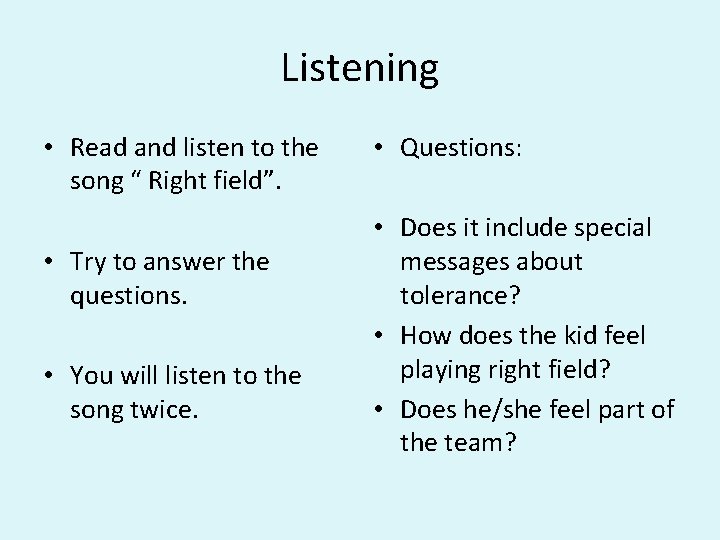 Listening

• Read and listen to the song “ Right field”.

• Try to answer the questions.

• You will listen to the song twice.

• Questions:

• Does it include special messages about tolerance?

• How does the kid feel playing right field?

• Does he/she feel part of the team?